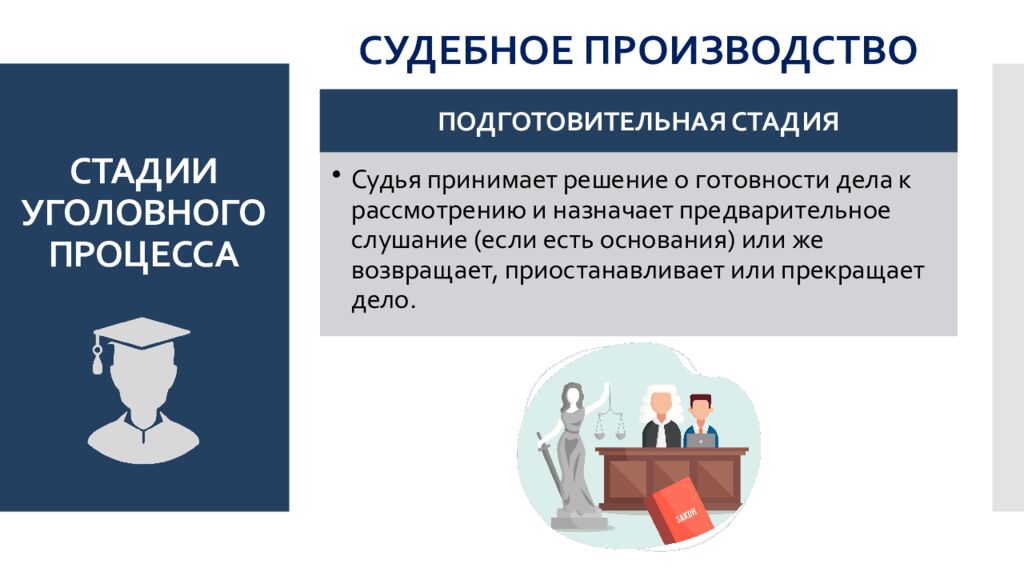 СТАДИИ УГОЛОВНОГО ПРОЦЕССА

СУДЕБНОЕ ПРОИЗВОДСТВО

ПОДГОТОВИТЕЛЬНАЯ СТАДИЯ

• Судья принимает решение о готовности дела к рассмотрению и назначает предварительное слушание (если есть основания) или же возвращает, приостанавливает или прекращает дело.

ЗАКОН